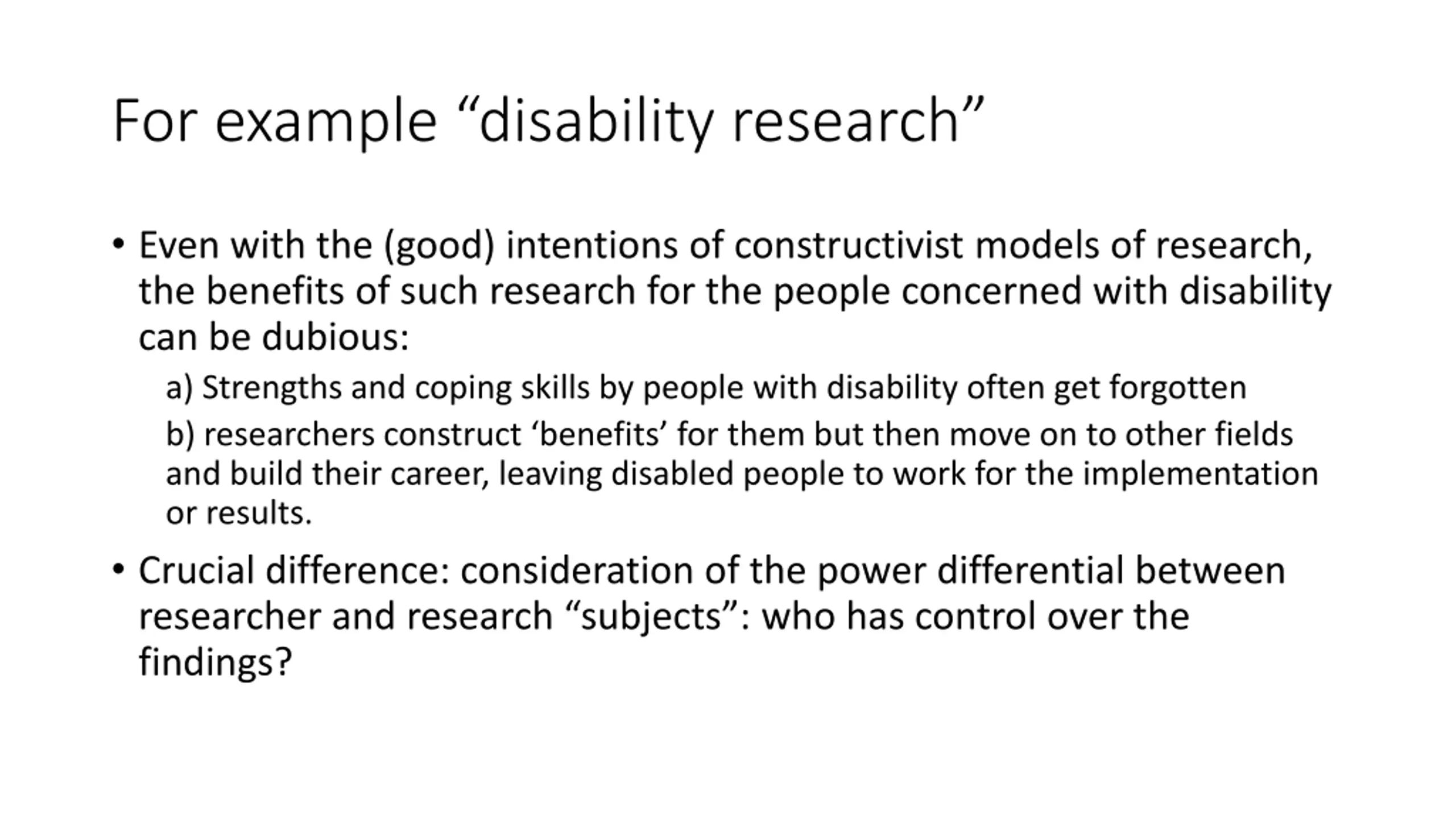 For example “disability research”

• Even with the (good) intentions of constructivist models of research, the benefits of such research for the people concerned with disability can be dubious:

a) Strengths and coping skills by people with disability often get forgotten

b) researchers construct ‘benefits’ for them but then move on to other fields and build their career, leaving disabled people to work for the implementation or results.

• Crucial difference: consideration of the power differential between researcher and research “subjects”: who has control over the findings?